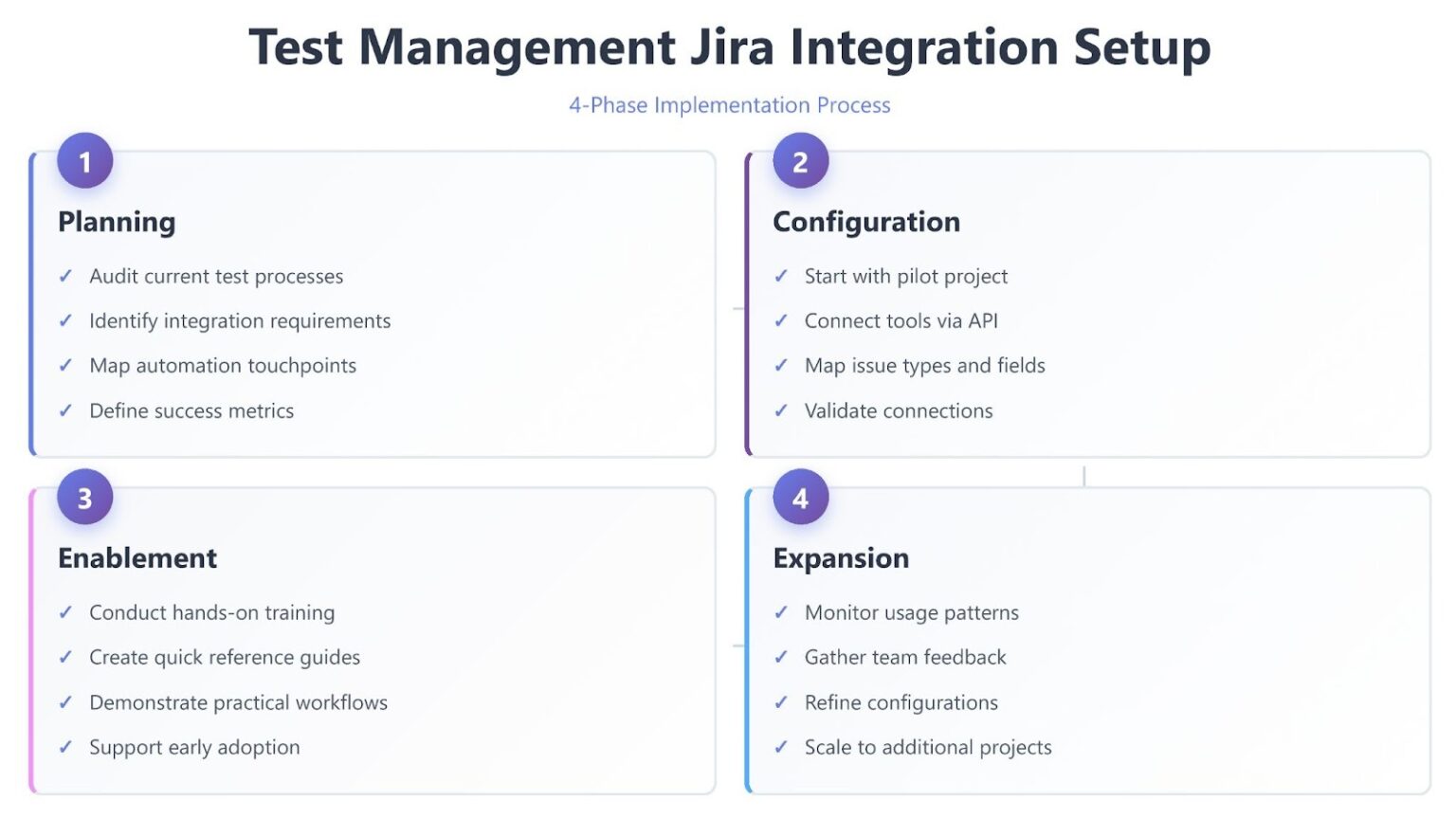 Test Management Jira Integration Setup

4-Phase Implementation Process

1

Planning

✓ Audit current test processes
✓ Identify integration requirements
✓ Map automation touchpoints
✓ Define success metrics

2

Configuration

✓ Start with pilot project
✓ Connect tools via API
✓ Map issue types and fields
✓ Validate connections

3

Enablement

✓ Conduct hands-on training
✓ Create quick reference guides
✓ Demonstrate practical workflows
✓ Support early adoption

4

Expansion

✓ Monitor usage patterns
✓ Gather team feedback
✓ Refine configurations
✓ Scale to additional projects